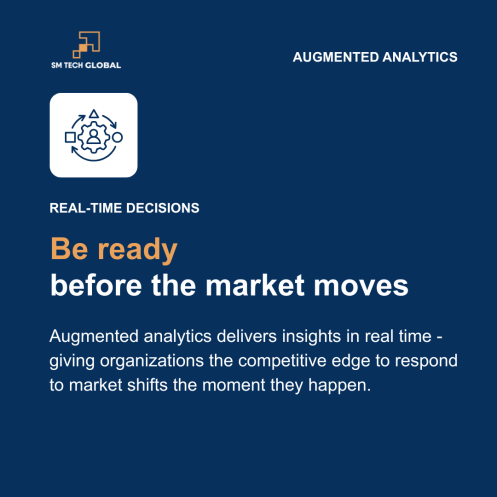 SM TECH GLOBAL

AUGMENTED ANALYTICS

REAL-TIME DECISIONS

Be ready
before the market moves

Augmented analytics delivers insights in real time - giving organizations the competitive edge to respond to market shifts the moment they happen.